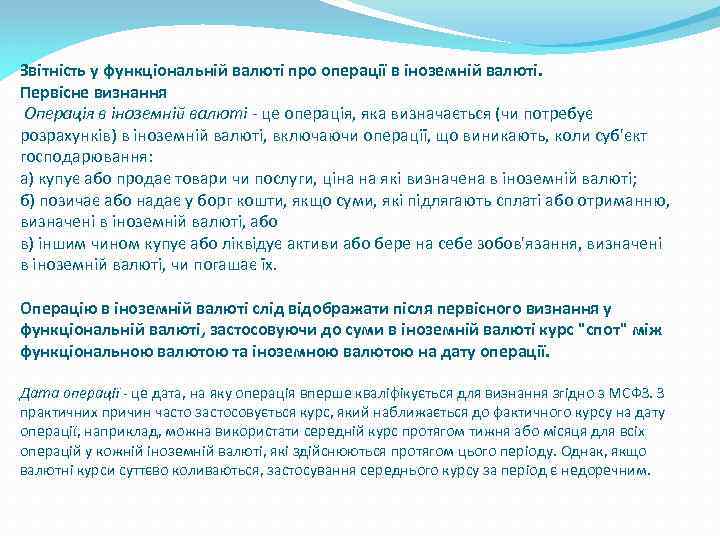 Звітність у функціональній валюті про операції в іноземній валюті.
Первісне визнання
Операція в іноземній валюті - це операція, яка визначається (чи потребує розрахунків) в іноземній валюті, включаючи операції, що виникають, коли суб'єкт господарювання:
а) купує або продає товари чи послуги, ціна на які визначена в іноземній валюті;
б) позичає або надає у борг кошти, якщо суми, які підлягають сплаті або отриманню, визначені в іноземній валюті, або
в) іншим чином купує або ліквідує активи або бере на себе зобов'язання, визначені в іноземній валюті, чи погашає їх.

Операцію в іноземній валюті слід відображати після первісного визнання у функціональній валюті, застосовуючи до суми в іноземній валюті курс "спот" між функціональною валютою та іноземною валютою на дату операції.

Дата операції - це дата, на яку операція вперше кваліфікується для визнання згідно з МСФЗ. З практичних причин часто застосовується курс, який наближається до фактичного курсу на дату операції, наприклад, можна використати середній курс протягом тижня або місяця для всіх операцій у кожній іноземній валюті, які здійснюються протягом цього періоду. Однак, якщо валютні курси суттєво коливаються, застосування середнього курсу за період є недоречним.